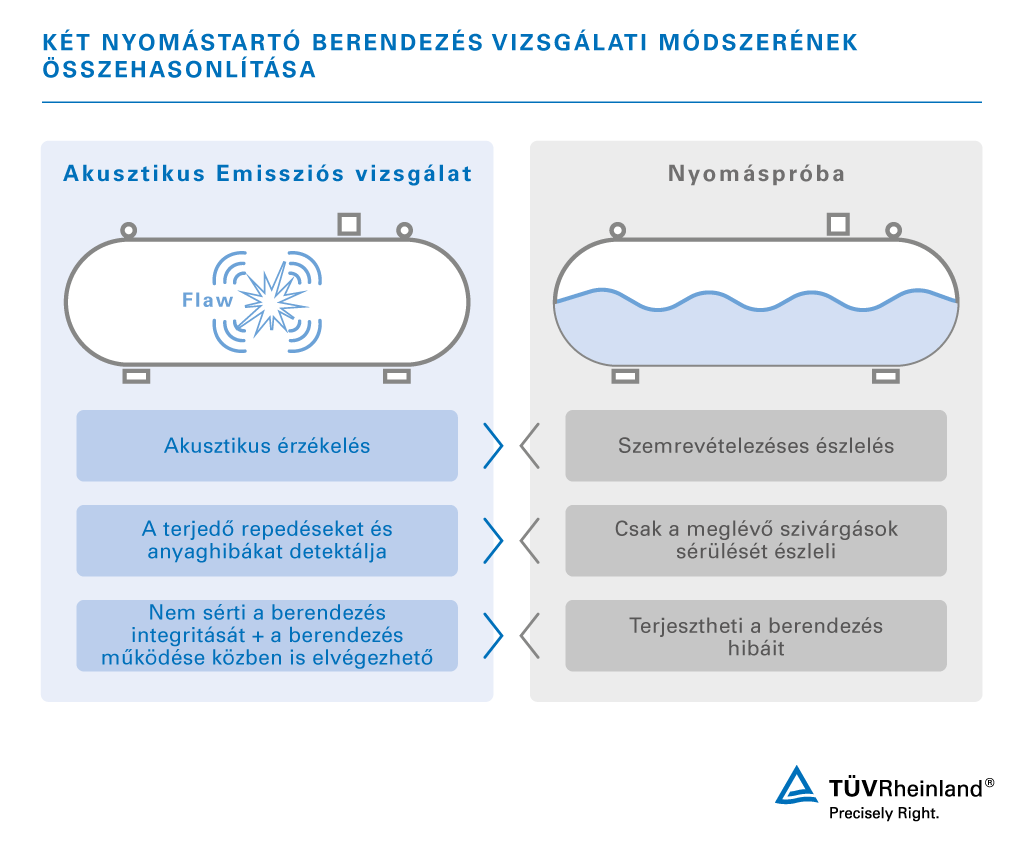 KÉT NYOMÁSTARTÓ BERENDEZÉS VIZSGÁLATI MÓDSZERÉNEK ÖSSZEHASONLÍTÁSA

Akusztikus Emissziós vizsgálat

Flaw

Akusztikus érzékelés

A terjedő repedéseket és anyaghibákat detektálja

Nem sérti a berendezés integritását + a berendezés működése közben is elvégezhető

Nyomáspróba

Szemrevételezéses észlelés

Csak a meglévő szivárgások sérülését észleli

Terjesztheti a berendezés hibáit

TÜVRheinland®
Precisely Right.